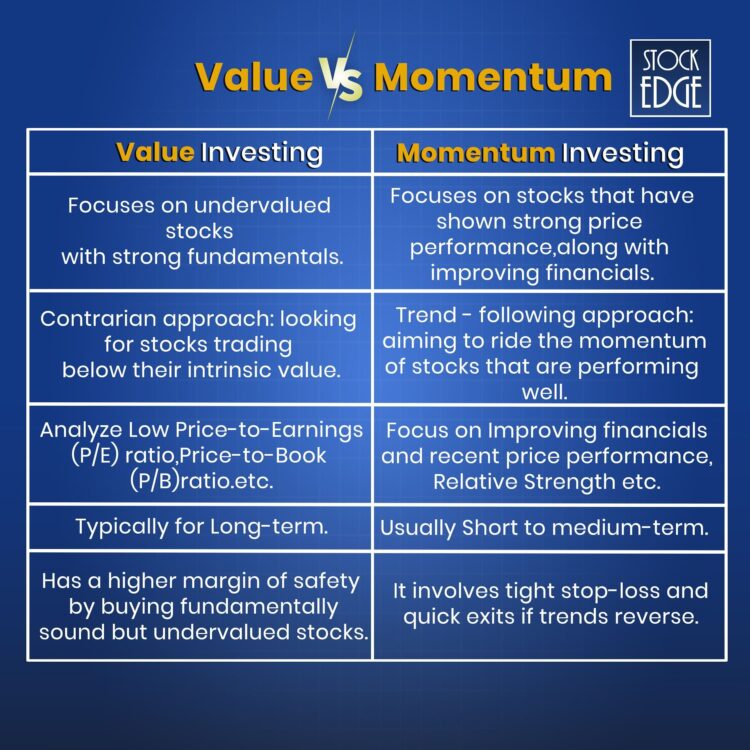 Value VS Momentum

STOCK EDGE

| Value Investing | Momentum Investing |
|---|---|
| Focuses on undervalued stocks with strong fundamentals. | Focuses on stocks that have shown strong price performance,along with improving financials. |
| Contrarian approach: looking for stocks trading below their intrinsic value. | Trend - following approach: aiming to ride the momentum of stocks that are performing well. |
| Analyze Low Price-to-Earnings (P/E) ratio,Price-to-Book (P/B)ratio.etc. | Focus on Improving financials and recent price performance, Relative Strength etc. |
| Typically for Long-term. | Usually Short to medium-term. |
| Has a higher margin of safety by buying fundamentally sound but undervalued stocks. | It involves tight stop-loss and quick exits if trends reverse. |